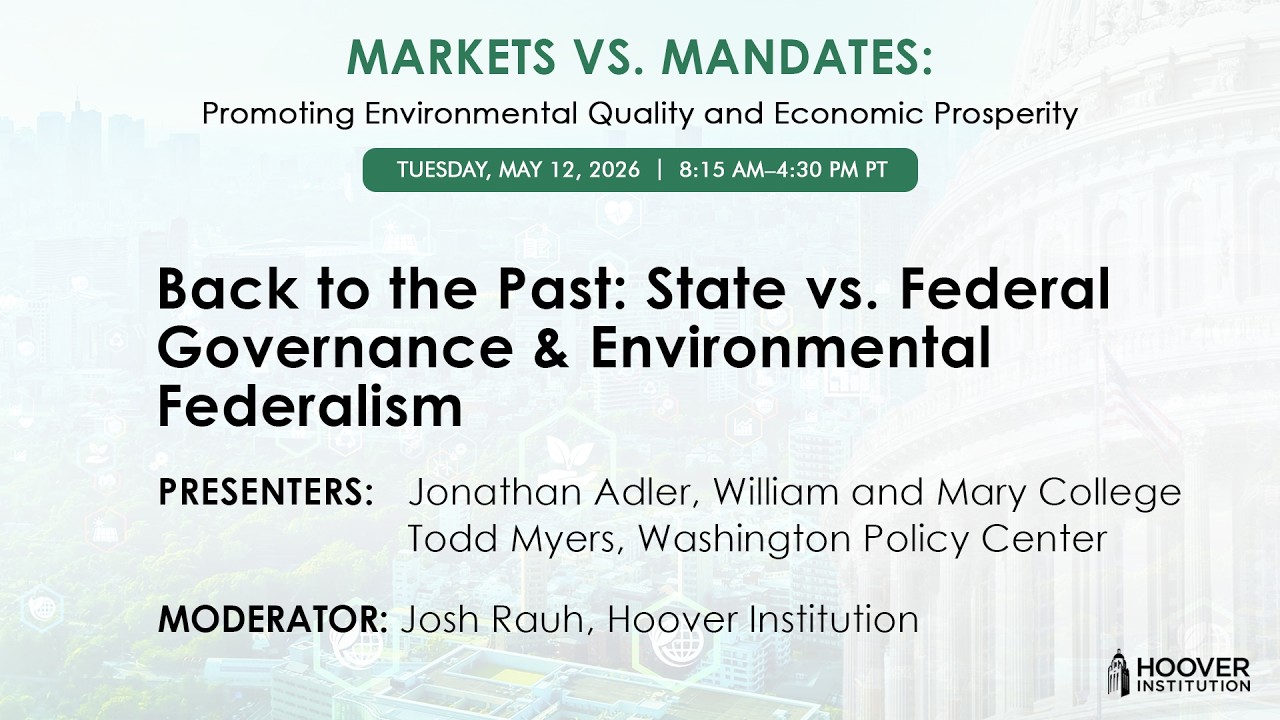 MARKETS VS. MANDATES:

Promoting Environmental Quality and Economic Prosperity

TUESDAY, MAY 12, 2026 | 8:15 AM–4:30 PM PT

Back to the Past: State vs. Federal Governance & Environmental Federalism

PRESENTERS: Jonathan Adler, William and Mary College
Todd Myers, Washington Policy Center

MODERATOR: Josh Rauh, Hoover Institution

HOOVER INSTITUTION